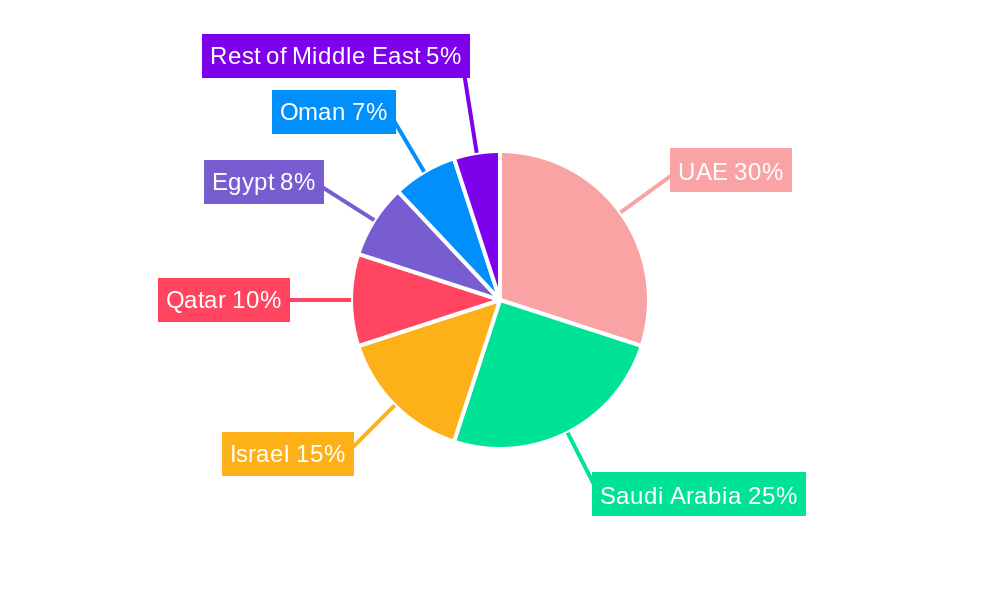 Rest of Middle East 5%
Oman 7%
Egypt 8%
Qatar 10%
Israel 15%
UAE 30%
Saudi Arabia 25%